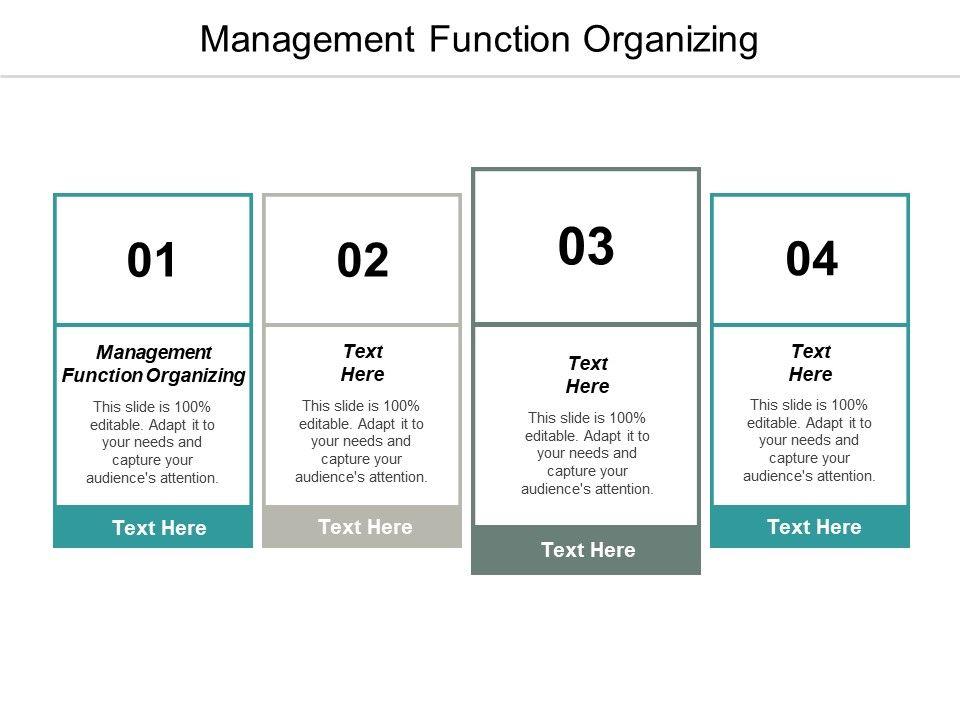 Management Function Organizing

01

Management Function Organizing

This slide is 100% editable. Adapt it to your needs and capture your audience's attention.

Text Here

02

Text Here

This slide is 100% editable. Adapt it to your needs and capture your audience's attention.

Text Here

03

Text Here

This slide is 100% editable. Adapt it to your needs and capture your audience's attention.

Text Here

04

Text Here

This slide is 100% editable. Adapt it to your needs and capture your audience's attention.

Text Here